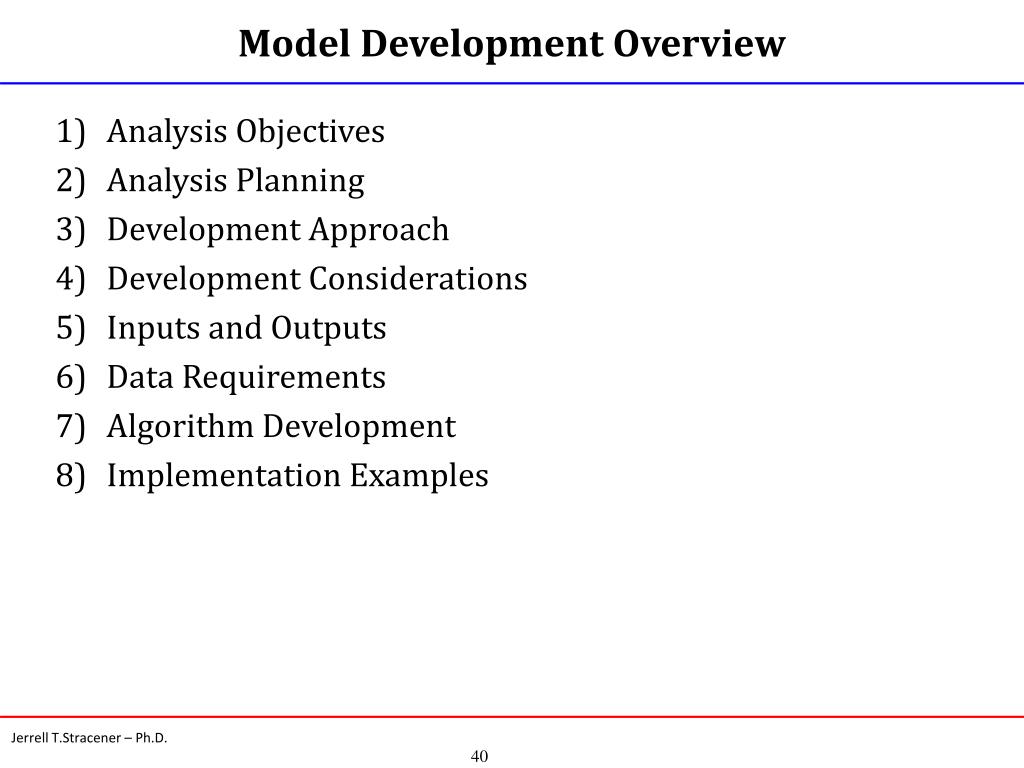 Model Development Overview

1) Analysis Objectives
2) Analysis Planning
3) Development Approach
4) Development Considerations
5) Inputs and Outputs
6) Data Requirements
7) Algorithm Development
8) Implementation Examples

Jerrell T.Stracener – Ph.D.

40